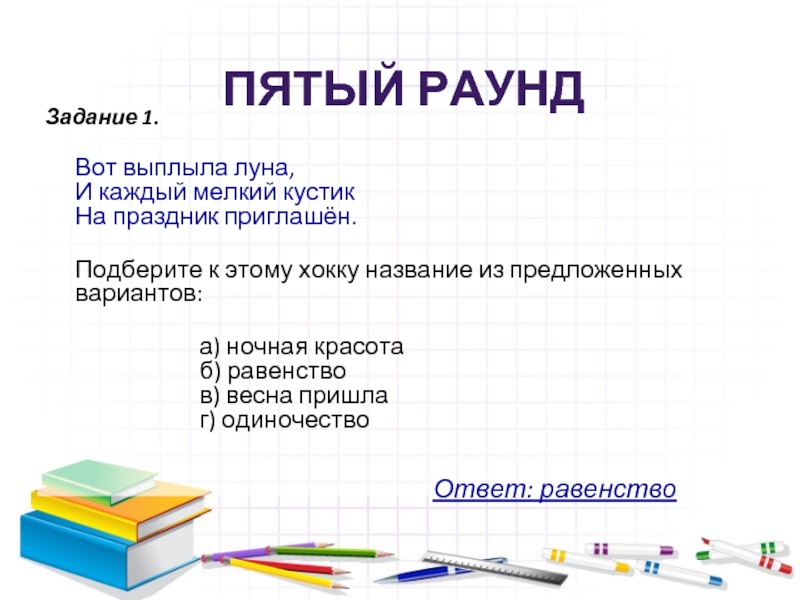 ПЯТЫЙ РАУНД

Задание 1.

Вот выплыла луна,
И каждый мелкий кустик
На праздник приглашён.

Подберите к этому хокку название из предложенных вариантов:

а) ночная красота
б) равенство
в) весна пришла
г) одиночество

Ответ: равенство